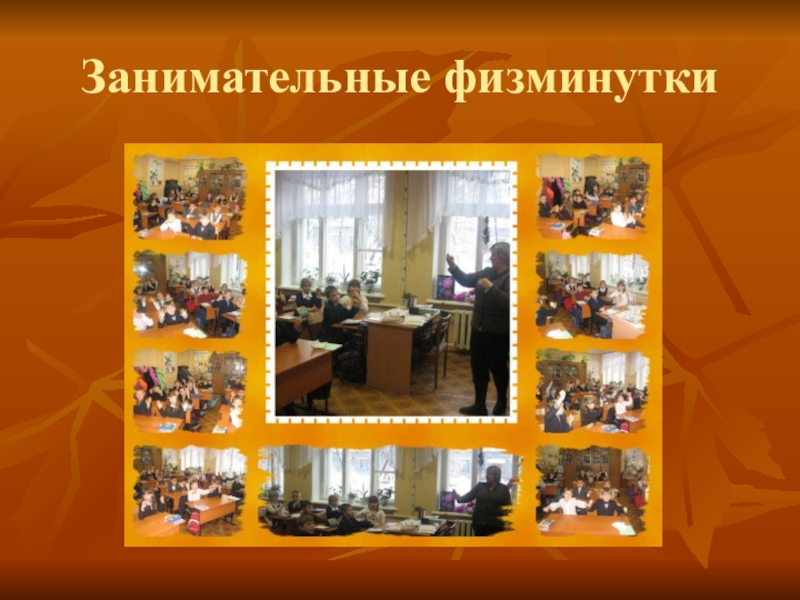 Занимательные физминутки